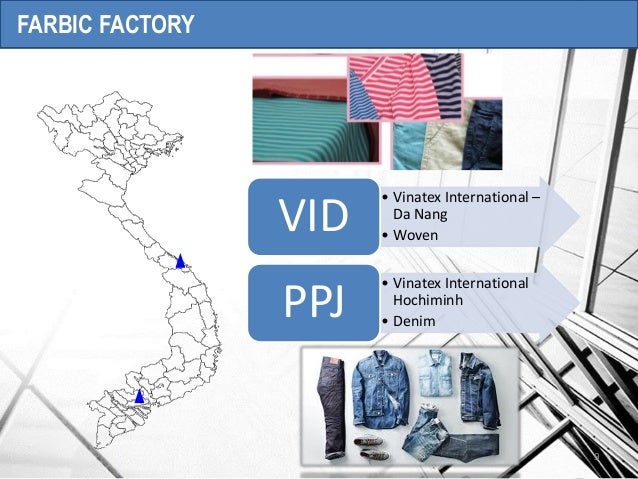 FARBIC FACTORY

VID

• Vinatex International – Da Nang
• Woven

PPJ

• Vinatex International Hochiminh
• Denim